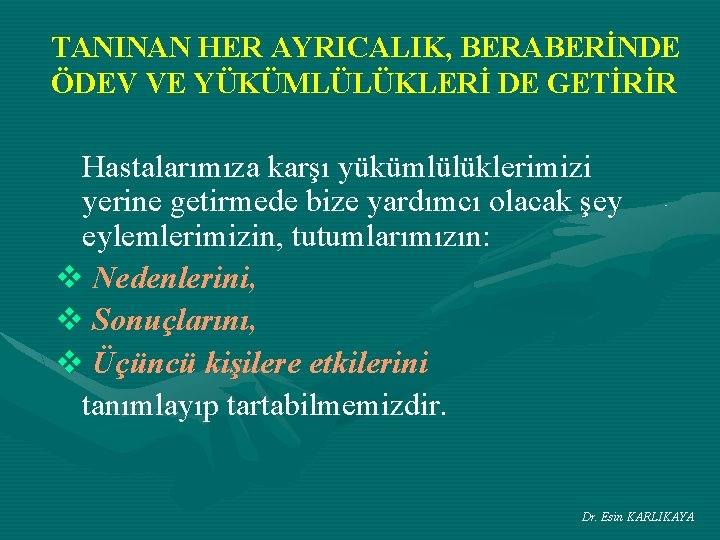 TANINAN HER AYRICALIK, BERABERİNDE ÖDEV VE YÜKÜMLÜLÜKLERİ DE GETİRİR

Hastalarımıza karşı yükümlülüklerimizi yerine getirmede bize yardımcı olacak şey eylemlerimizin, tutumlarımızın:

❖ Nedenlerini,
❖ Sonuçlarını,
❖ Üçüncü kişilere etkilerini

tanımlayıp tartabilmemizdir.

Dr. Esin KARLIKAYA